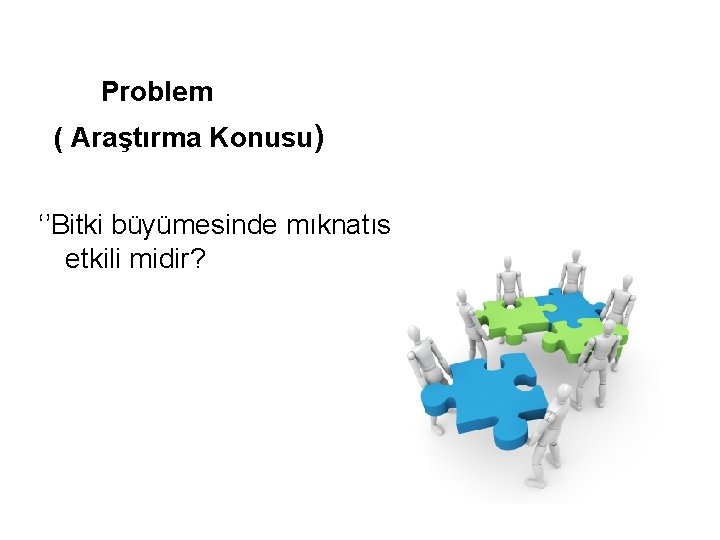 Problem

( Araştırma Konusu)

‘’Bitki büyümesinde mıknatıs etkili midir?